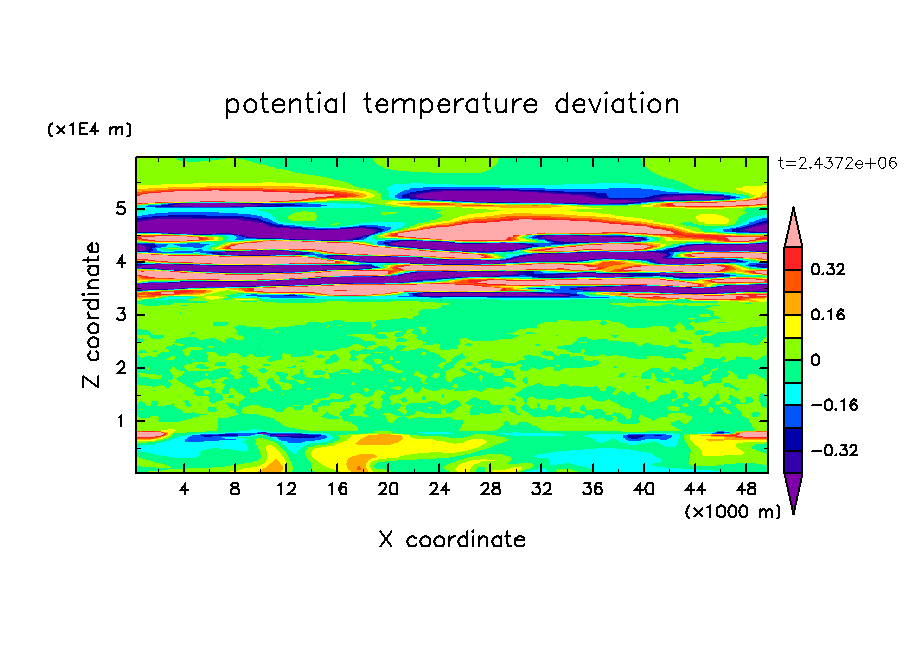 potential temperature deviation

(x1E4 m)

t=2.4372e+06

Z coordinate

5
4
3
2
1

4 8 12 16 20 24 28 32 36 40 44 48

(x1000 m)

X coordinate

0.32
0.16
0
−0.16
−0.32